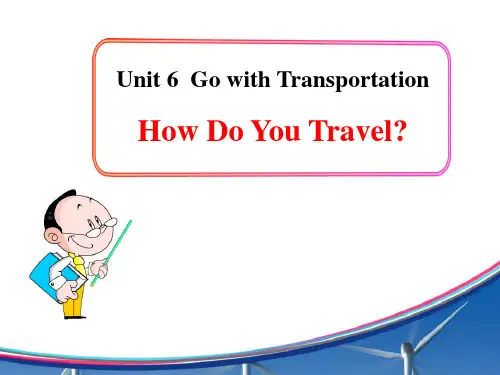 Unit 6 Go with Transportation

How Do You Travel?